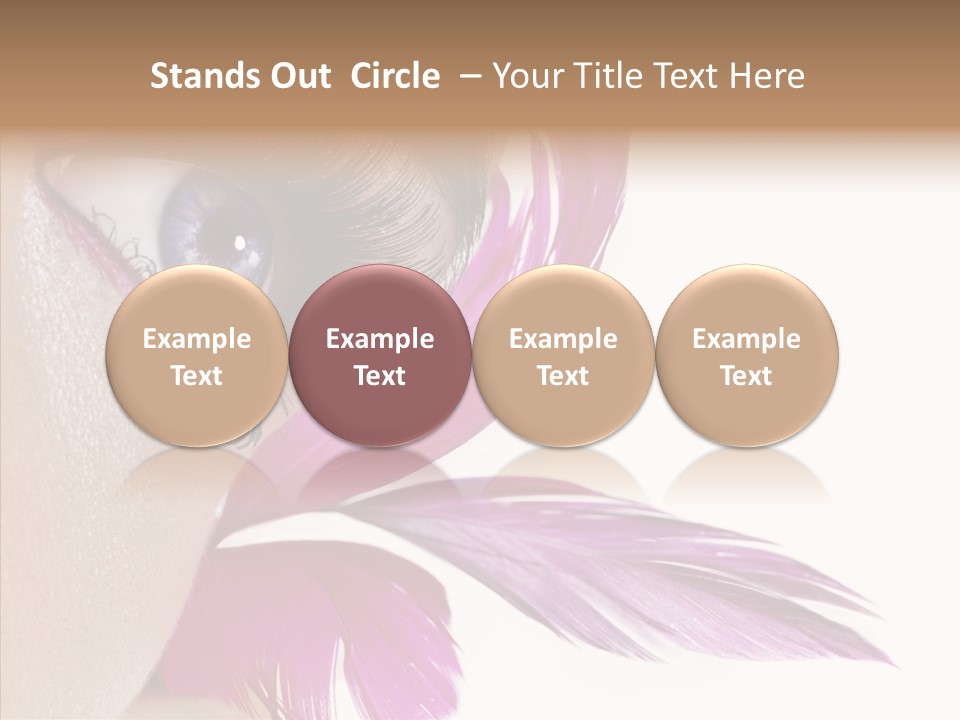 Stands Out Circle – Your Title Text Here

Example Text

Example Text

Example Text

Example Text